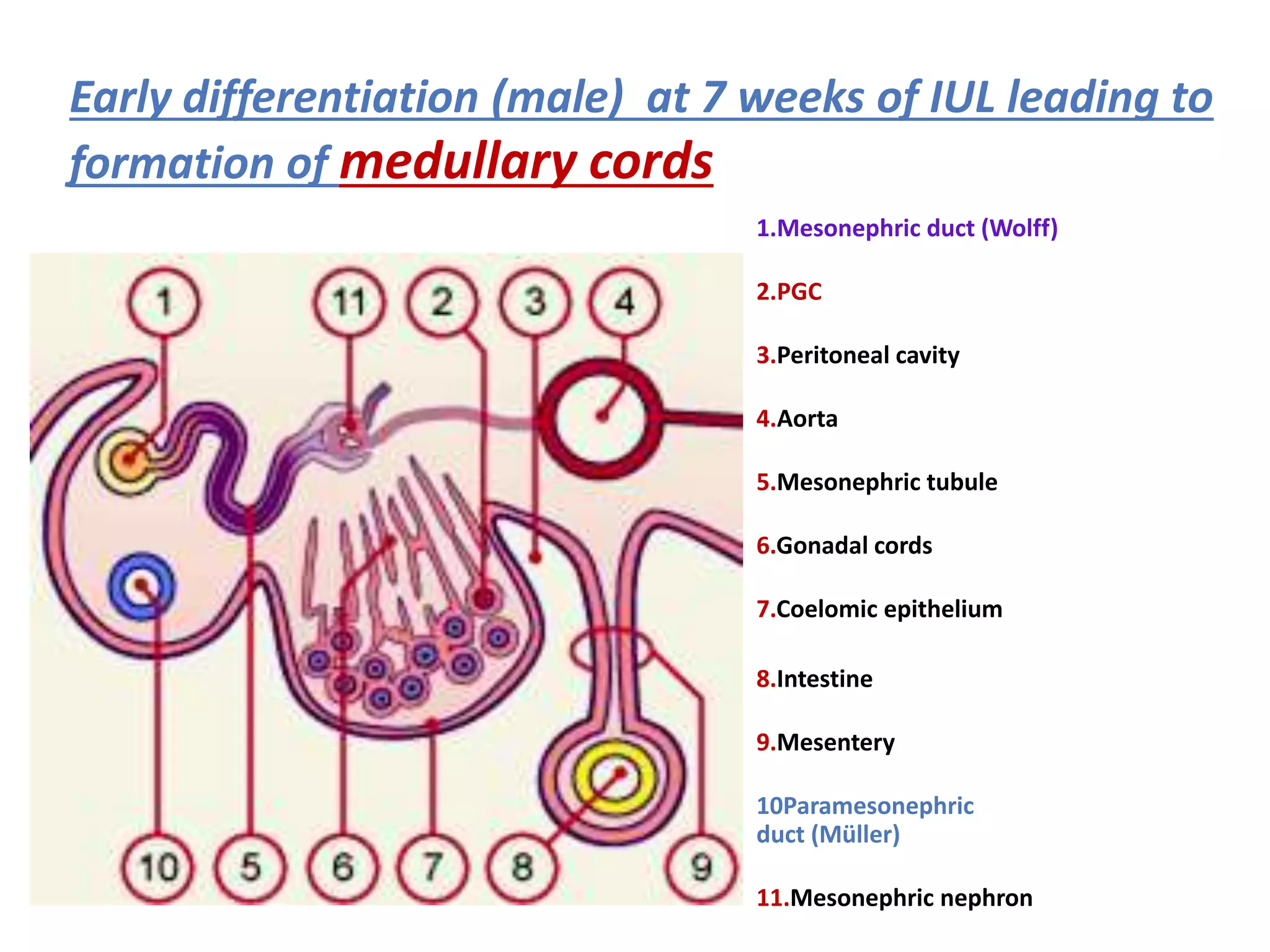 Early differentiation (male)  at 7 weeks of IUL leading to formation of medullary cords

1
11
2
3
4
10
5
6
7
8
9

1.Mesonephric duct (Wolff)

2.PGC

3.Peritoneal cavity

4.Aorta

5.Mesonephric tubule

6.Gonadal cords

7.Coelomic epithelium

8.Intestine

9.Mesentery

10Paramesonephric duct (Müller)

11.Mesonephric nephron